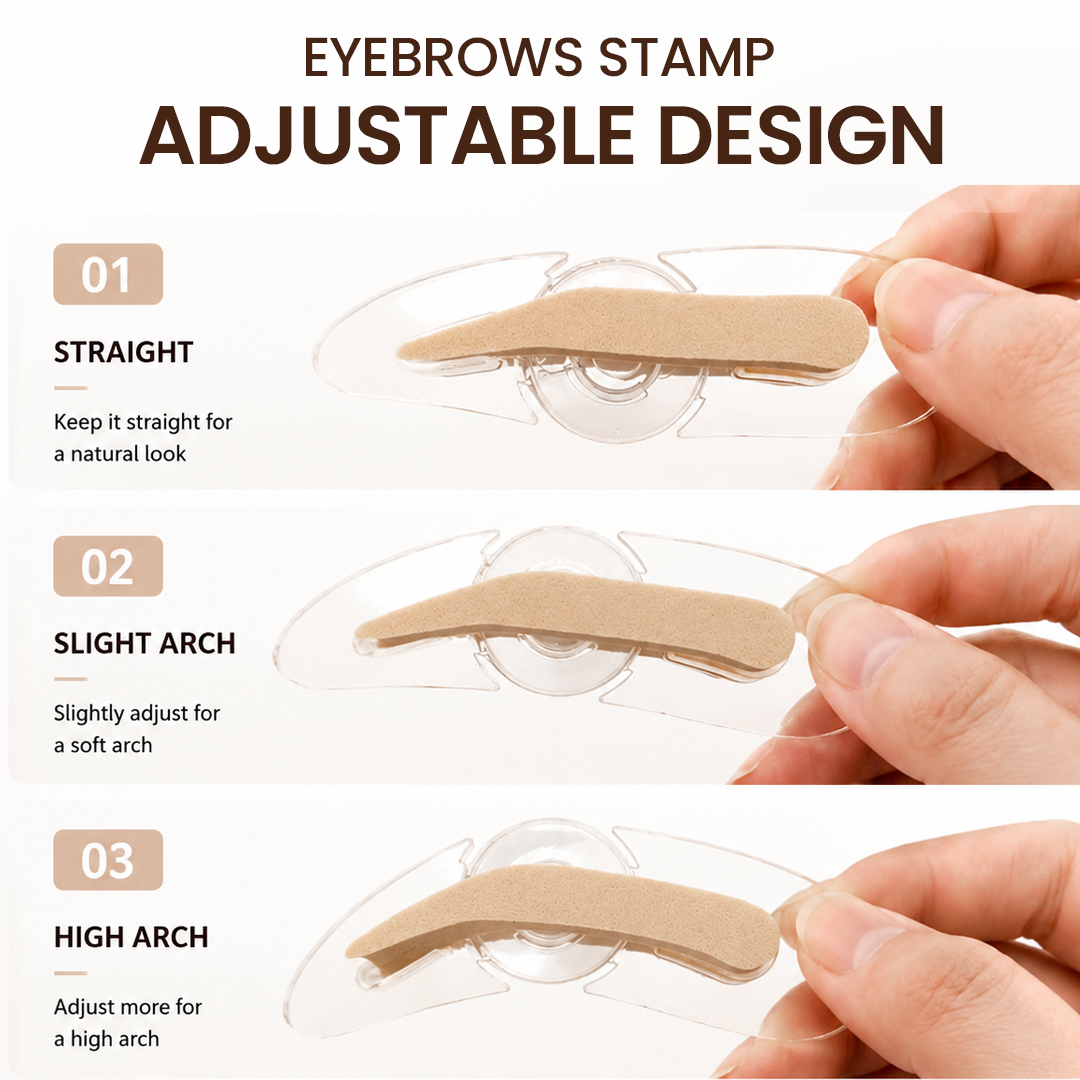 EYEBROWS STAMP
ADJUSTABLE DESIGN

01
STRAIGHT
Keep it straight for a natural look

02
SLIGHT ARCH
Slightly adjust for a soft arch

03
HIGH ARCH
Adjust more for a high arch